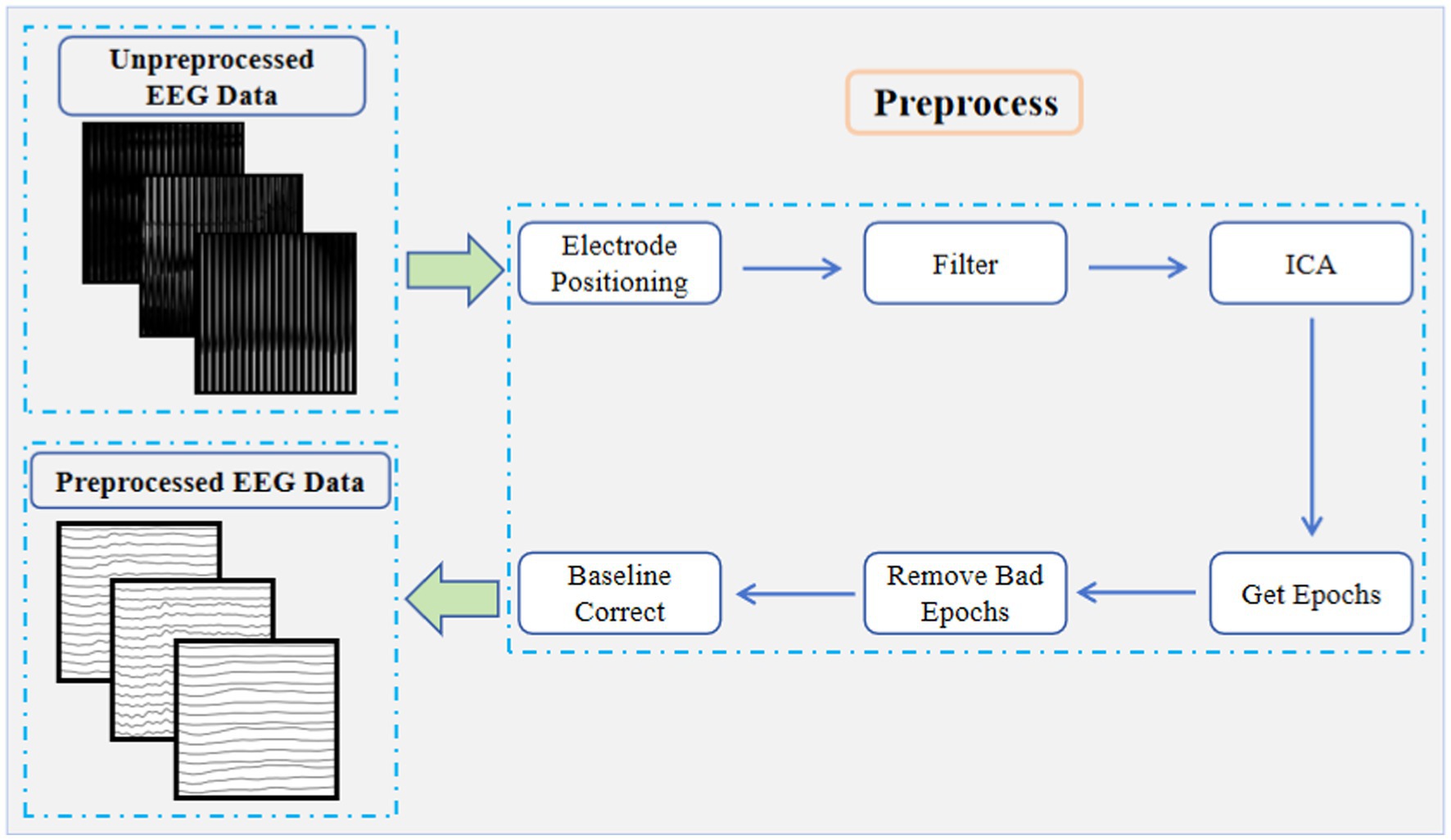 Unpreprocessed EEG Data

Preprocess

Electrode Positioning

Filter

ICA

Get Epochs

Remove Bad Epochs

Baseline Correct

Preprocessed EEG Data